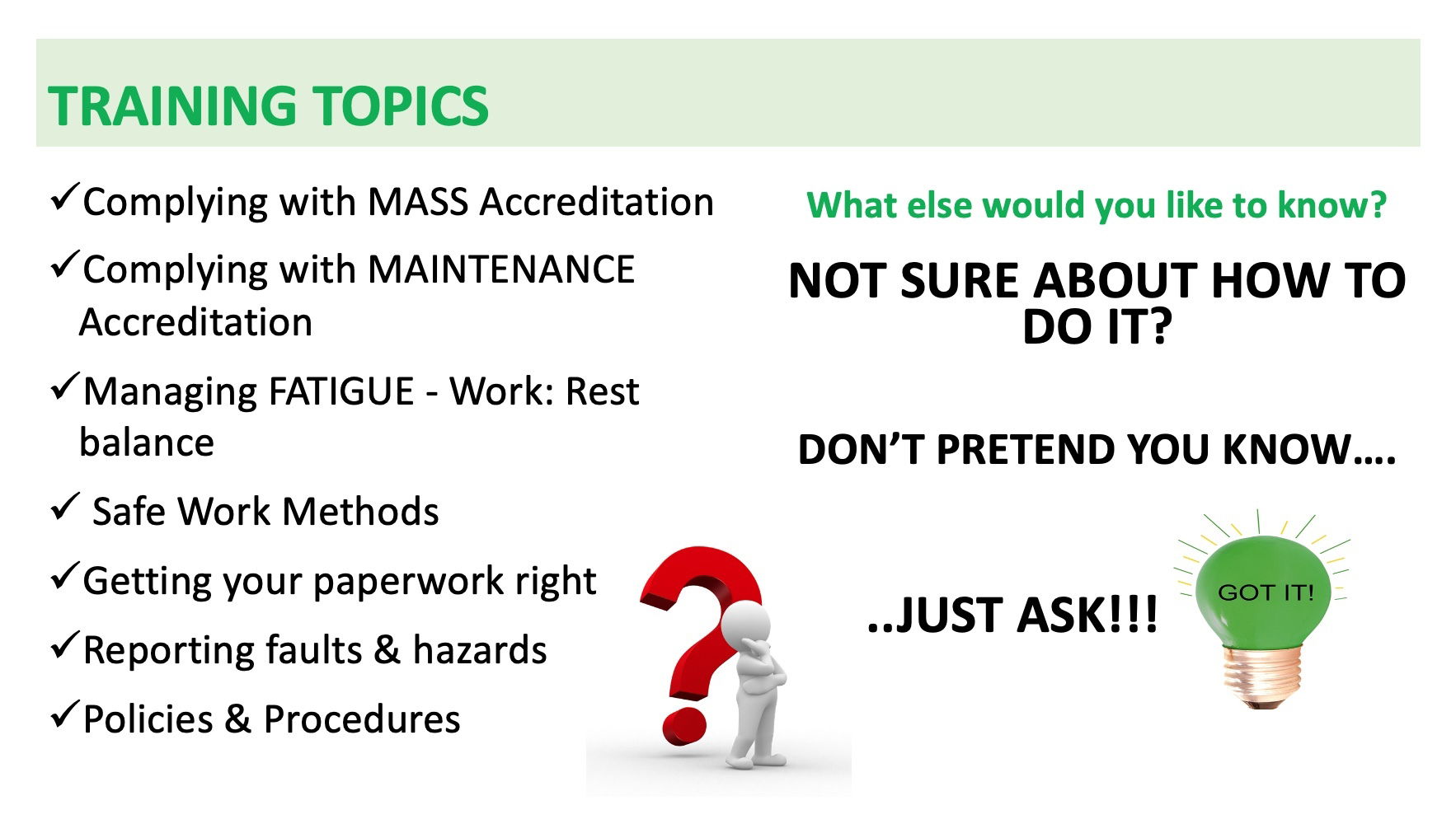 TRAINING TOPICS

✓Complying with MASS Accreditation

✓Complying with MAINTENANCE Accreditation

✓Managing FATIGUE - Work: Rest balance

✓ Safe Work Methods

✓Getting your paperwork right

✓Reporting faults & hazards

✓Policies & Procedures

What else would you like to know?

NOT SURE ABOUT HOW TO DO IT?

DON'T PRETEND YOU KNOW….

..JUST ASK!!!

GOT IT!